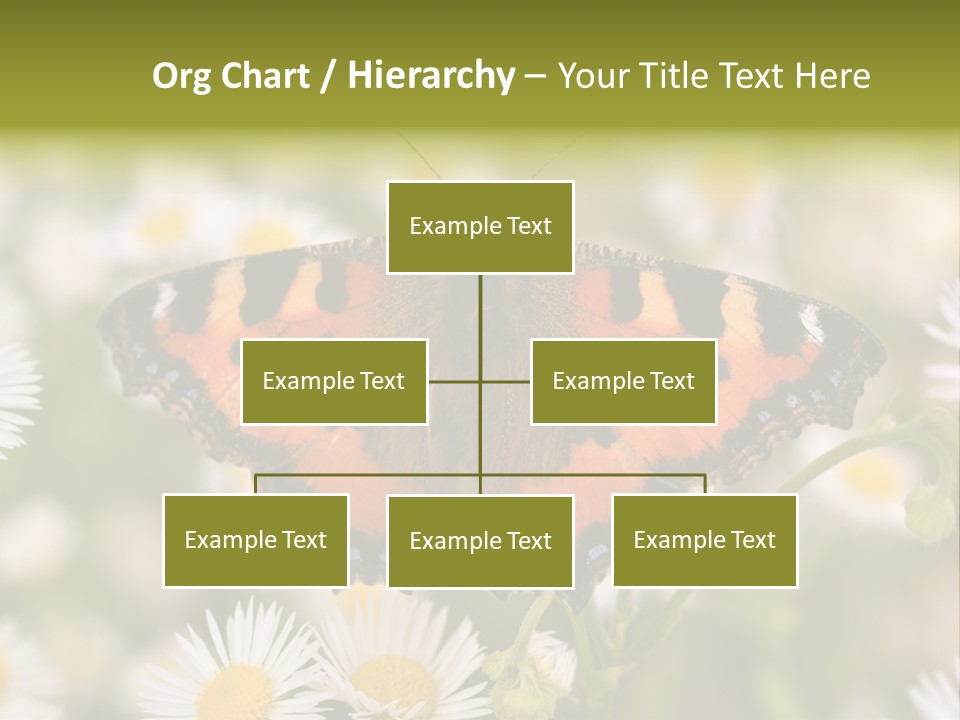 Org Chart / Hierarchy – Your Title Text Here

Example Text

Example Text

Example Text

Example Text

Example Text

Example Text